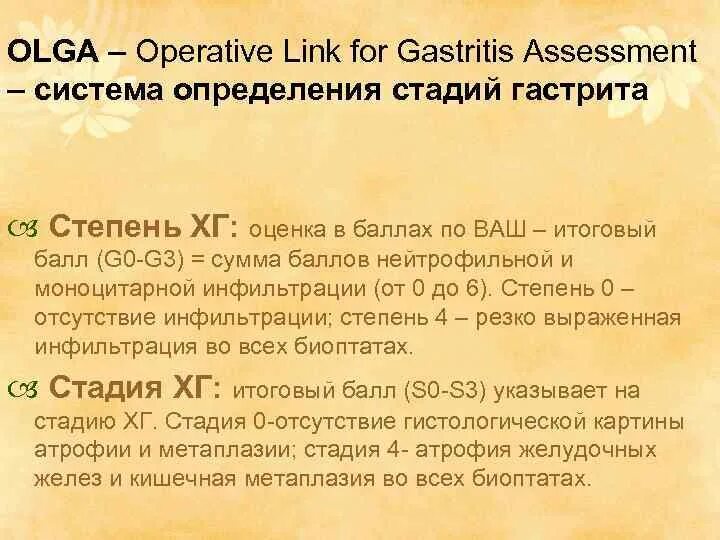 OLGA – Operative Link for Gastritis Assessment – система определения стадий гастрита

Степень ХГ: оценка в баллах по ВАШ – итоговый балл (G0-G3) = сумма баллов нейтрофильной и моноцитарной инфильтрации (от 0 до 6). Степень 0 – отсутствие инфильтрации; степень 4 – резко выраженная инфильтрация во всех биоптатах.

Стадия ХГ: итоговый балл (S0-S3) указывает на стадию ХГ. Стадия 0-отсутствие гистологической картины атрофии и метаплазии; стадия 4- атрофия желудочных желез и кишечная метаплазия во всех биоптатах.